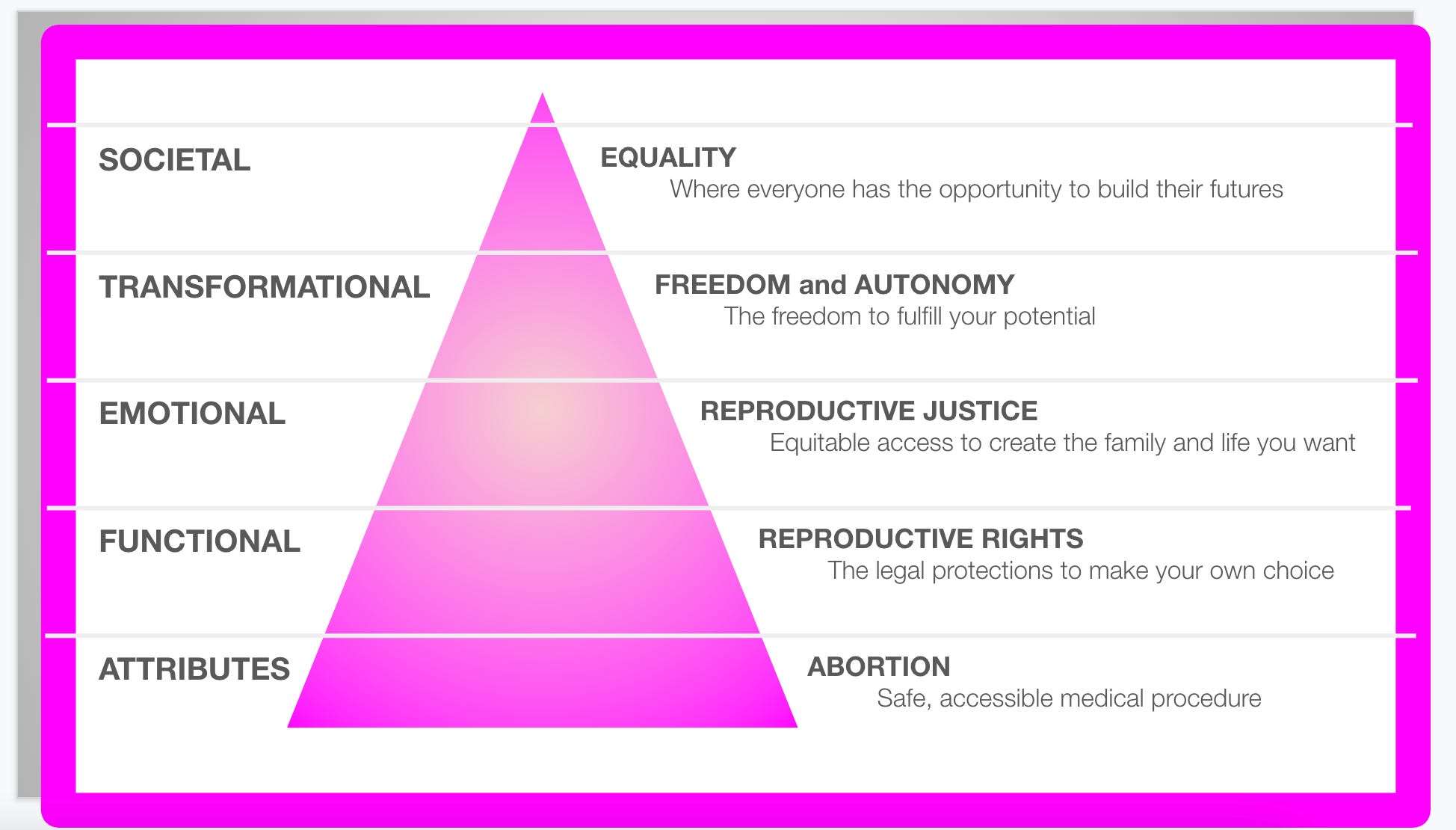 SOCIETAL

EQUALITY
Where everyone has the opportunity to build their futures

TRANSFORMATIONAL

FREEDOM and AUTONOMY
The freedom to fulfill your potential

EMOTIONAL

REPRODUCTIVE JUSTICE
Equitable access to create the family and life you want

FUNCTIONAL

REPRODUCTIVE RIGHTS
The legal protections to make your own choice

ATTRIBUTES

ABORTION
Safe, accessible medical procedure